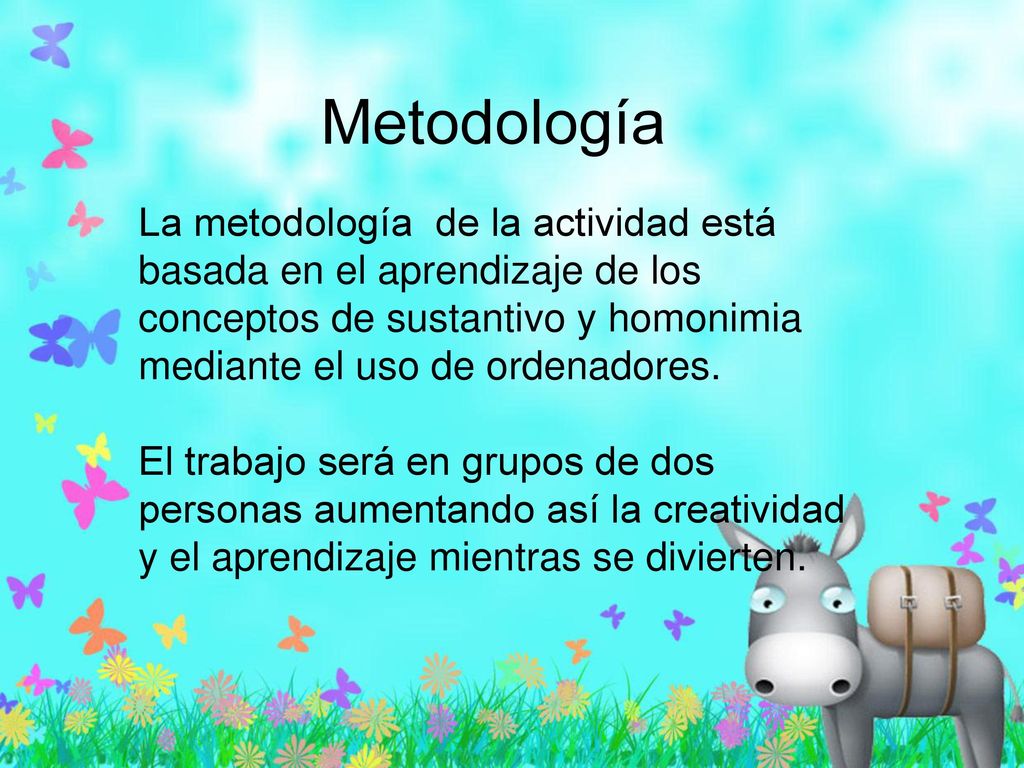 Metodología

La metodología de la actividad está basada en el aprendizaje de los conceptos de sustantivo y homonimia mediante el uso de ordenadores.

El trabajo será en grupos de dos personas aumentando así la creatividad y el aprendizaje mientras se divierten.